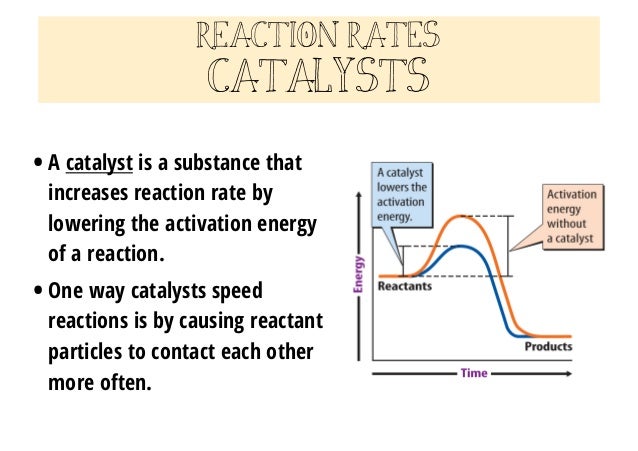 REACTION RATES
CATALYSTS

• A catalyst is a substance that increases reaction rate by lowering the activation energy of a reaction.

• One way catalysts speed reactions is by causing reactant particles to contact each other more often.

A catalyst lowers the activation energy.

Activation energy without a catalyst

Energy

Reactants

Products

Time